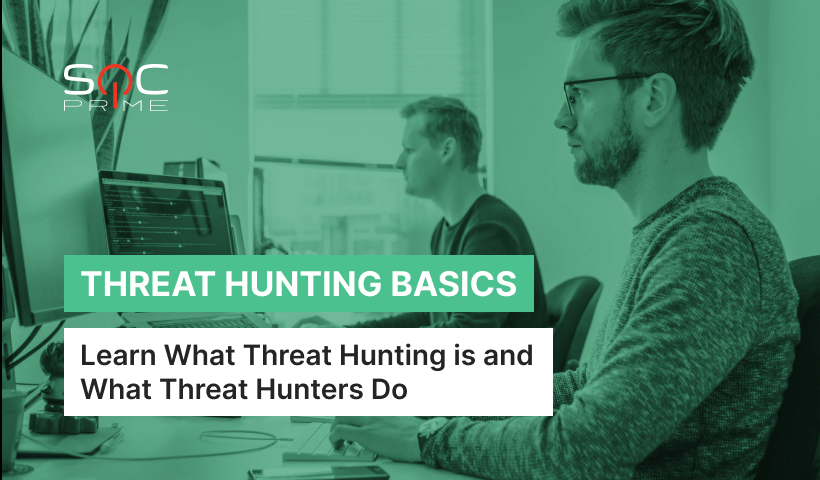 SOC PRIME

THREAT HUNTING BASICS

Learn What Threat Hunting is and What Threat Hunters Do